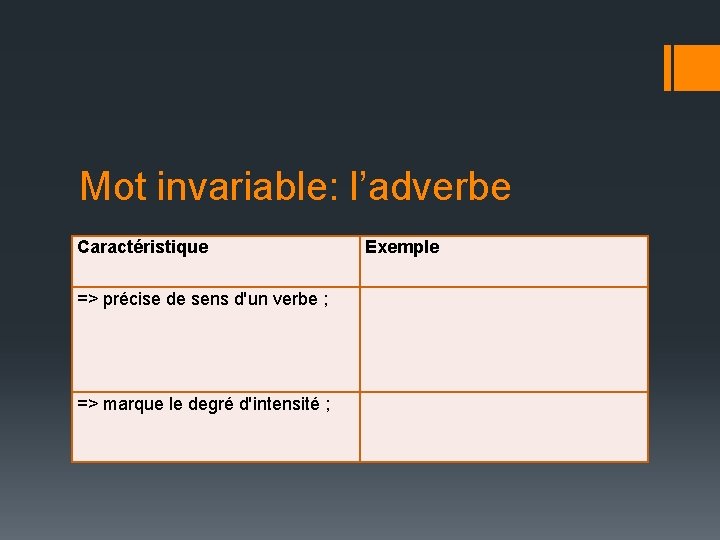 Mot invariable: l’adverbe

| Caractéristique | Exemple |
|---|---|
| => précise de sens d'un verbe ; | |
| => marque le degré d'intensité ; | |